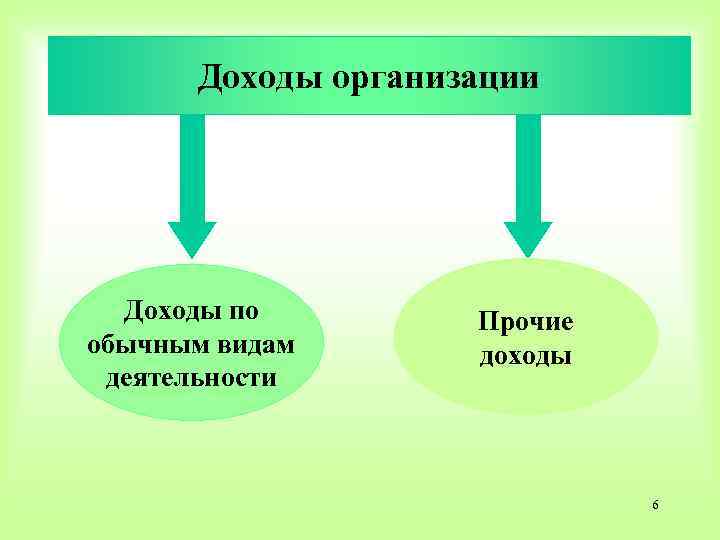 Доходы организации

Доходы по обычным видам деятельности

Прочие доходы

6